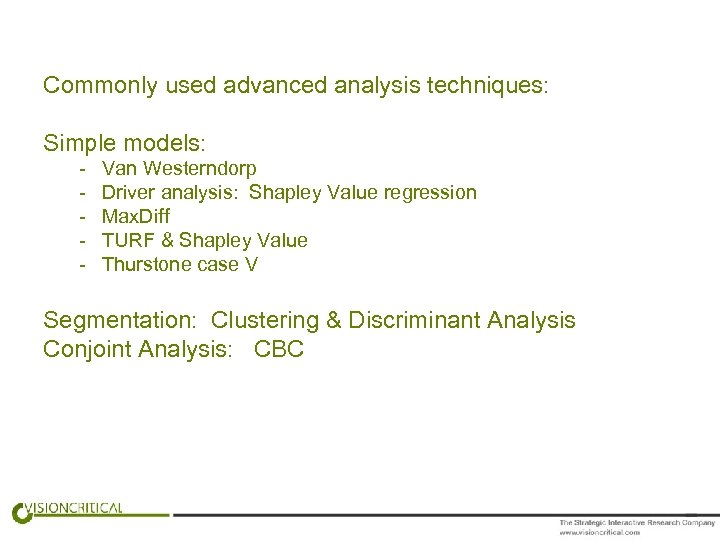 Commonly used advanced analysis techniques:

Simple models:
- Van Westerndorp
- Driver analysis: Shapley Value regression
- MaxDiff
- TURF & Shapley Value
- Thurstone case V

Segmentation: Clustering & Discriminant Analysis
Conjoint Analysis: CBC

VISIONCRITICAL

The Strategic Interactive Research Company
www.visioncritical.com